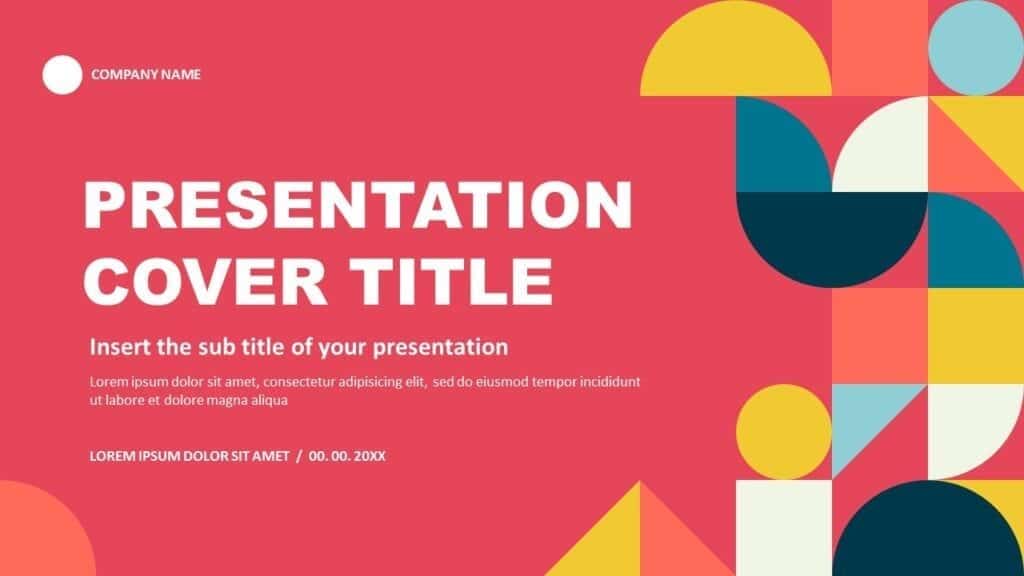 COMPANY NAME

PRESENTATION COVER TITLE

Insert the sub title of your presentation

Lorem ipsum dolor sit amet, consectetur adipisicing elit, sed do eiusmod tempor incididunt ut labore et dolore magna aliqua

LOREM IPSUM DOLOR SIT AMET / 00. 00. 20XX